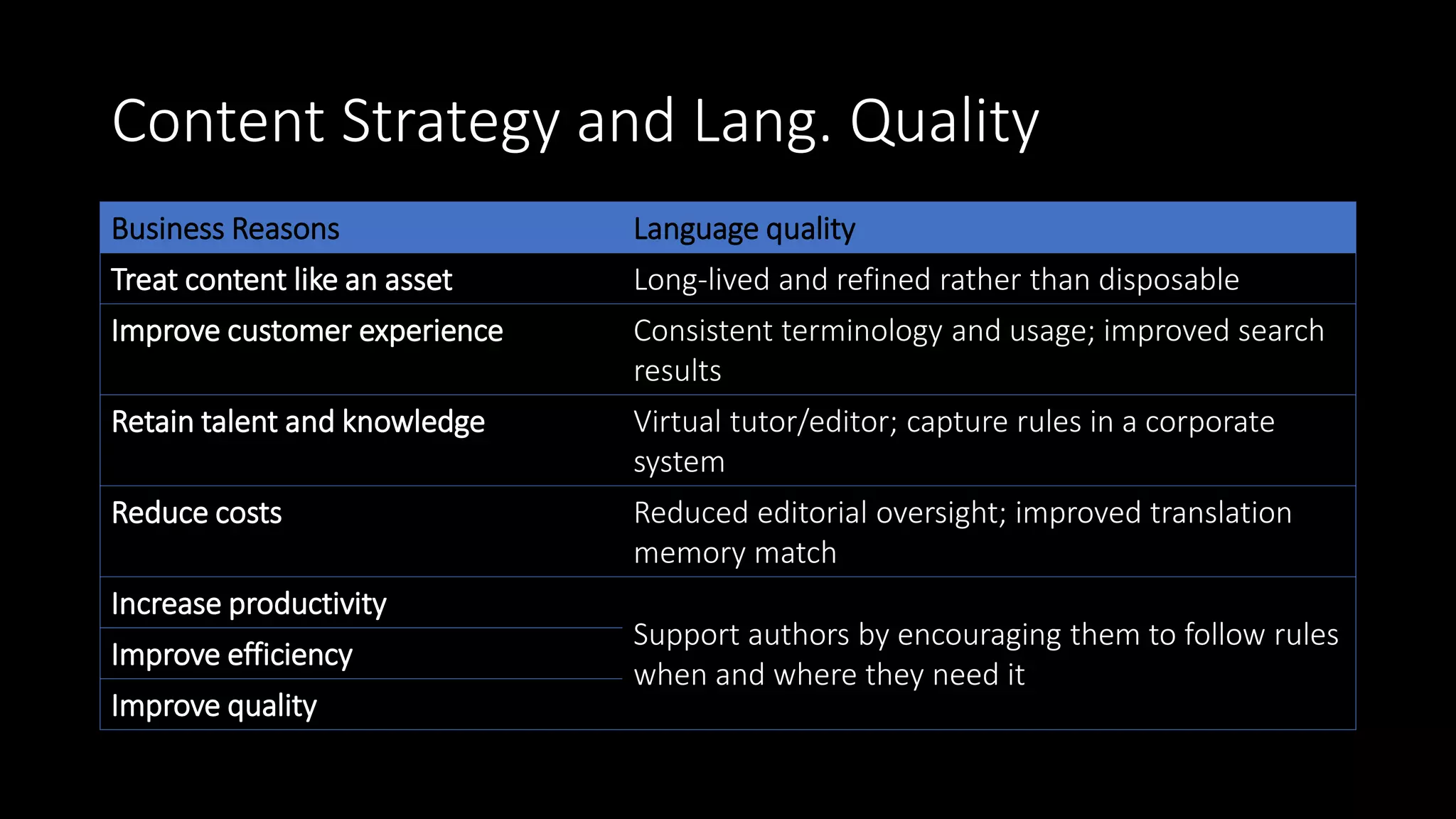 Content Strategy and Lang. Quality

| Business Reasons | Language quality |
|---|---|
| Treat content like an asset | Long-lived and refined rather than disposable |
| Improve customer experience | Consistent terminology and usage; improved search results |
| Retain talent and knowledge | Virtual tutor/editor; capture rules in a corporate system |
| Reduce costs | Reduced editorial oversight; improved translation memory match |
| Increase productivity | Support authors by encouraging them to follow rules when and where they need it |
| Improve efficiency | |
| Improve quality | |